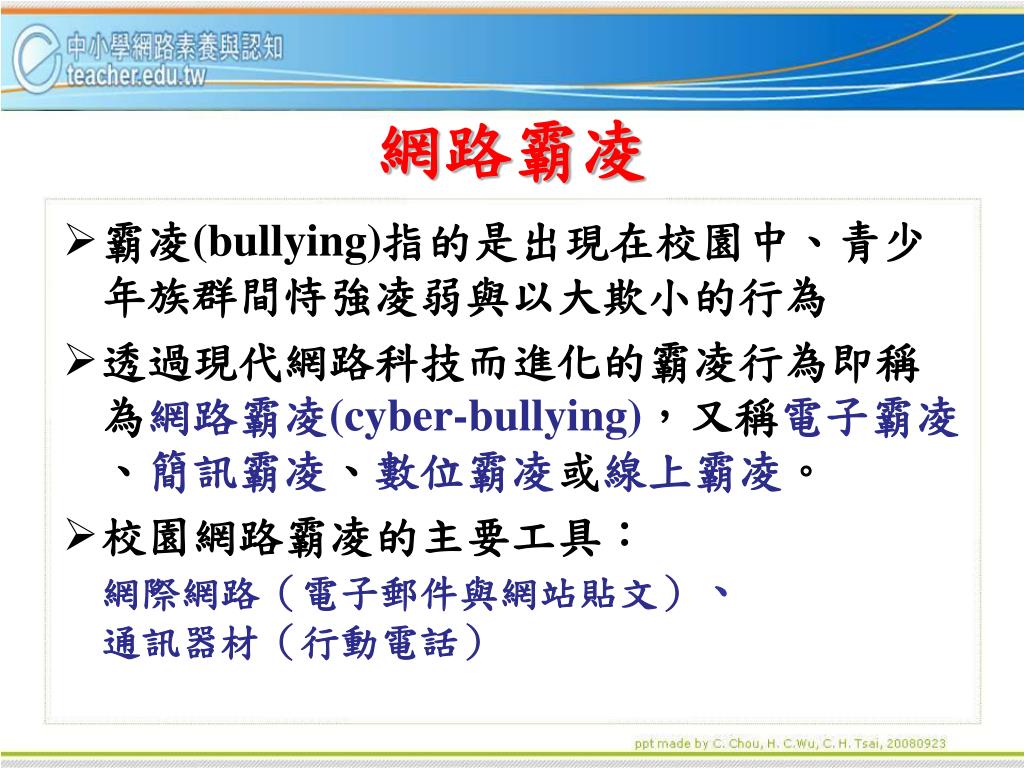 中小學網路素養與認知
teacher.edu.tw

網路霸凌

➢霸凌(bullying)指的是出現在校園中、青少年族群間恃強凌弱與以大欺小的行為

➢透過現代網路科技而進化的霸凌行為即稱為網路霸凌(cyber-bullying)，又稱電子霸凌、簡訊霸凌、數位霸凌或線上霸凌。

➢校園網路霸凌的主要工具：
網際網路（電子郵件與網站貼文）、
通訊器材（行動電話）

ppt made by C. Chou, H. C.Wu, C. H. Tsai, 20080923